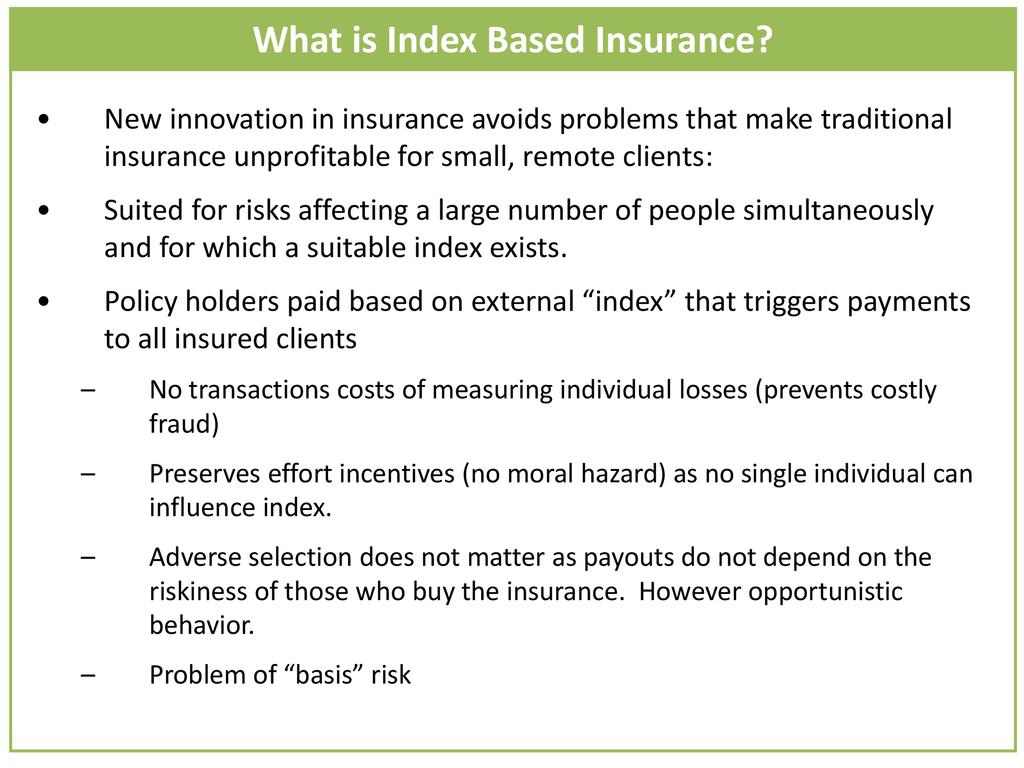 What is Index Based Insurance?

• New innovation in insurance avoids problems that make traditional insurance unprofitable for small, remote clients:

• Suited for risks affecting a large number of people simultaneously and for which a suitable index exists.

• Policy holders paid based on external “index” that triggers payments to all insured clients

– No transactions costs of measuring individual losses (prevents costly fraud)

– Preserves effort incentives (no moral hazard) as no single individual can influence index.

– Adverse selection does not matter as payouts do not depend on the riskiness of those who buy the insurance. However opportunistic behavior.

– Problem of “basis” risk